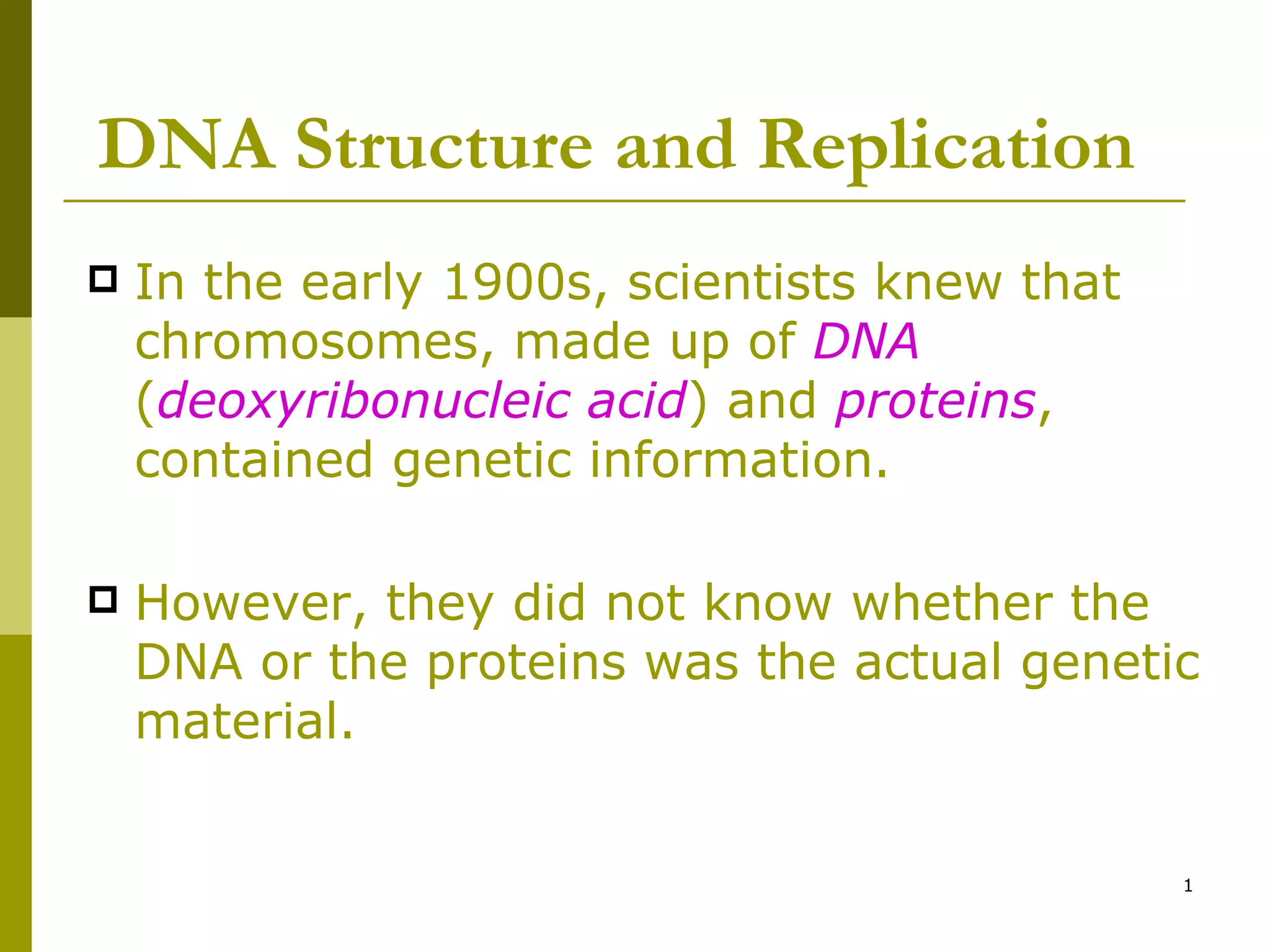 DNA Structure and Replication

In the early 1900s, scientists knew that chromosomes, made up of DNA (deoxyribonucleic acid) and proteins, contained genetic information.

However, they did not know whether the DNA or the proteins was the actual genetic material.

1